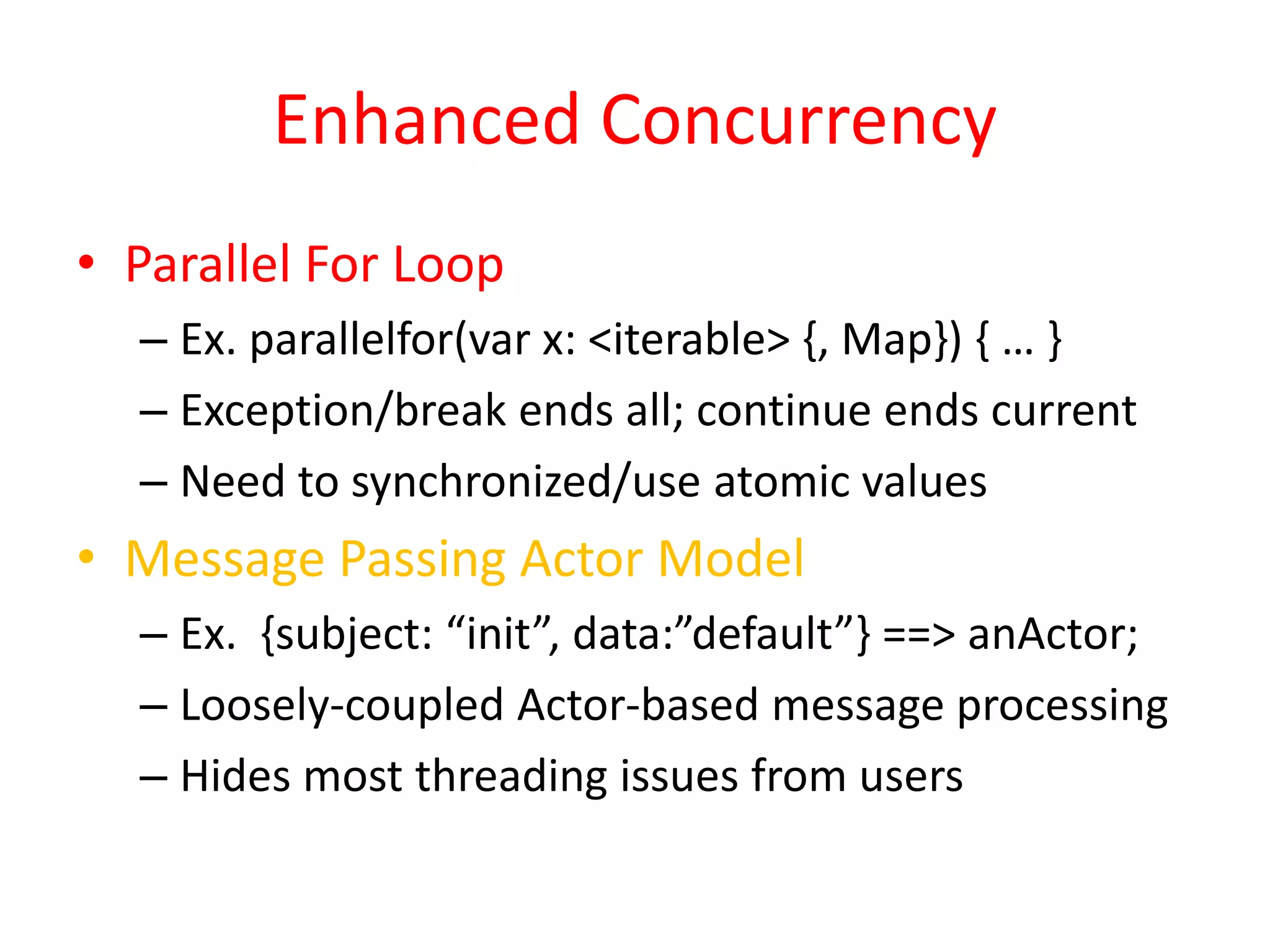 Enhanced Concurrency

• Parallel For Loop

– Ex. parallelfor(var x: <iterable> {, Map}) { … }

– Exception/break ends all; continue ends current

– Need to synchronized/use atomic values

• Message Passing Actor Model

– Ex. {subject: “init”, data:”default”} ==> anActor;

– Loosely-coupled Actor-based message processing

– Hides most threading issues from users